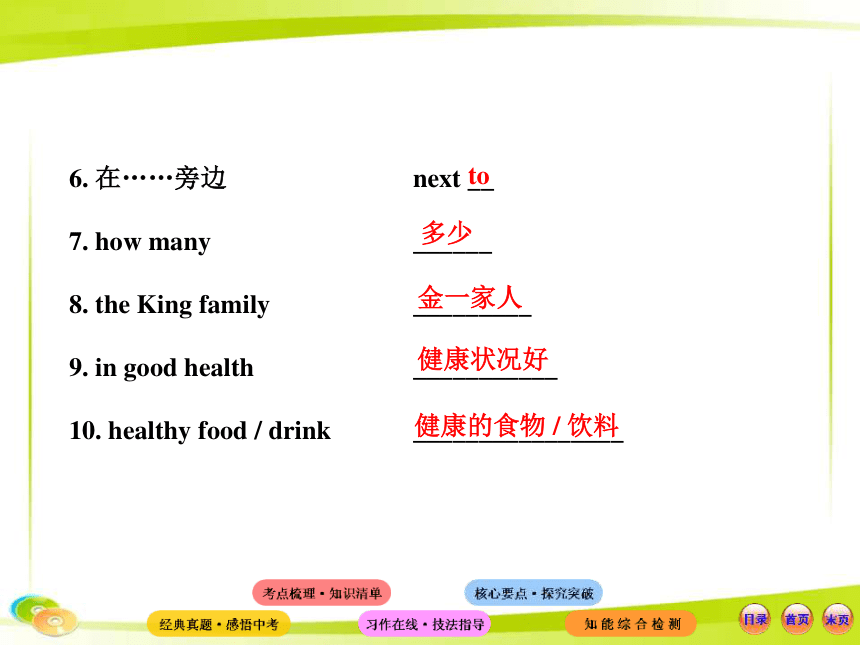 6. 在……旁边 next to

7. how many 多少

8. the King family 金一家人

9. in good health 健康状况好

10. healthy food / drink 健康的食物 / 饮料

考点梳理·知识清单
核心要点·探究突破
经典真题·感悟中考
习作在线·技法指导
知能综合检测
目录
首页
末页